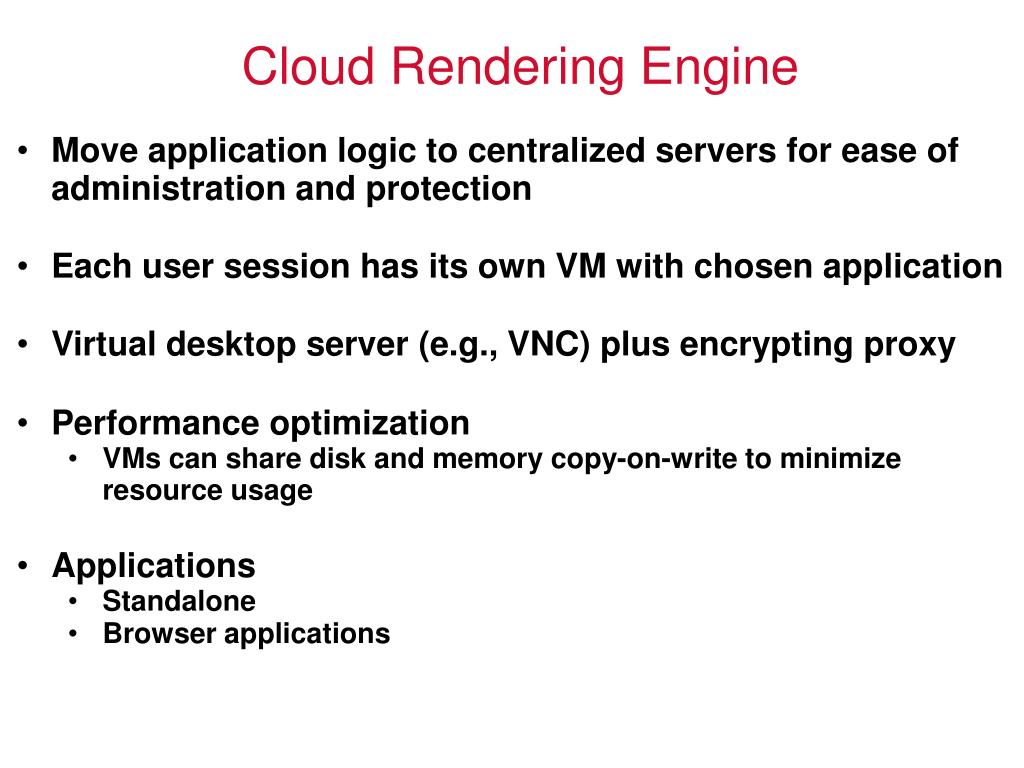 Cloud Rendering Engine

• Move application logic to centralized servers for ease of administration and protection

• Each user session has its own VM with chosen application

• Virtual desktop server (e.g., VNC) plus encrypting proxy

• Performance optimization
  • VMs can share disk and memory copy-on-write to minimize resource usage

• Applications
  • Standalone
  • Browser applications